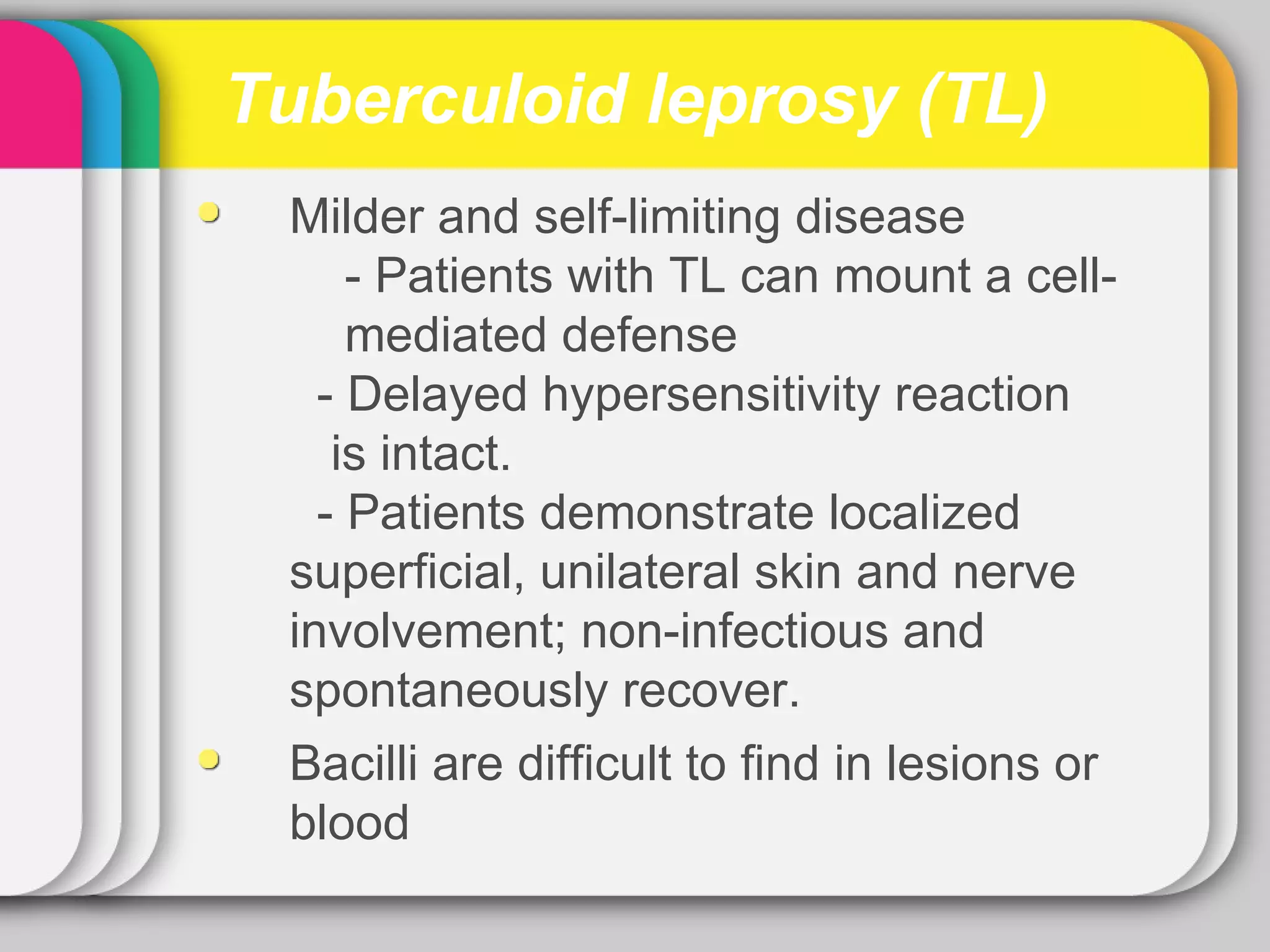 Tuberculoid leprosy (TL)

• Milder and self-limiting disease
- Patients with TL can mount a cell-mediated defense
- Delayed hypersensitivity reaction is intact.
- Patients demonstrate localized superficial, unilateral skin and nerve involvement; non-infectious and spontaneously recover.

• Bacilli are difficult to find in lesions or blood